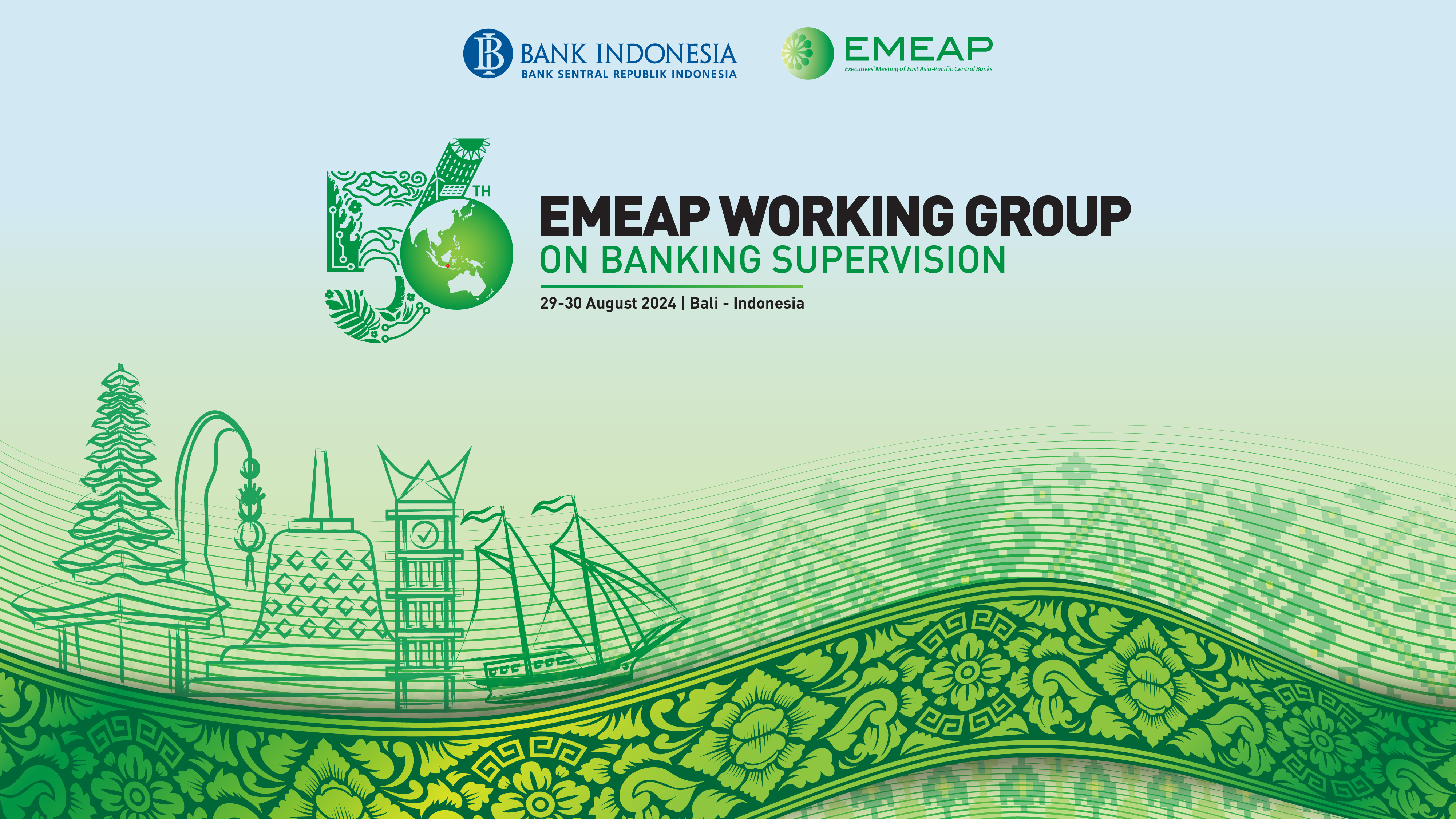 BANK INDONESIA
BANK SENTRAL REPUBLIK INDONESIA

EMEAP
Executives' Meeting of East Asia-Pacific Central Banks

56TH

EMEAP WORKING GROUP
ON BANKING SUPERVISION

29-30 August 2024 | Bali - Indonesia